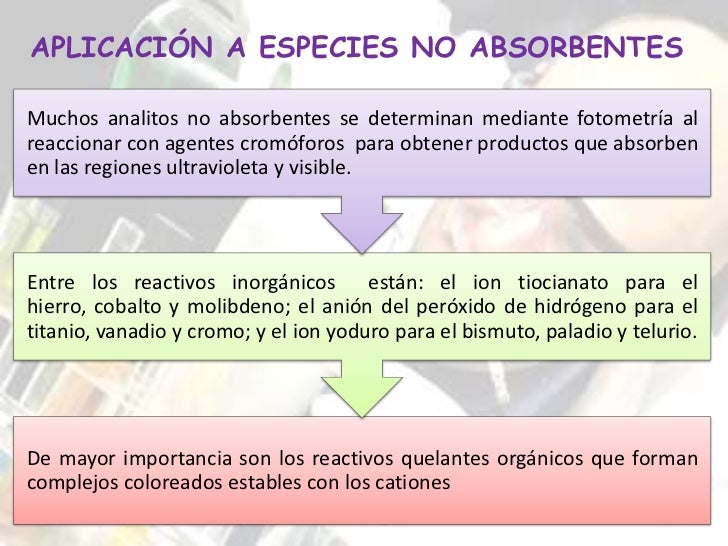 APLICACIÓN A ESPECIES NO ABSORBENTES

Muchos analitos no absorbentes se determinan mediante fotometría al reaccionar con agentes cromóforos para obtener productos que absorben en las regiones ultravioleta y visible.

Entre los reactivos inorgánicos están: el ion tiocianato para el hierro, cobalto y molibdeno; el anión del peróxido de hidrógeno para el titanio, vanadio y cromo; y el ion yoduro para el bismuto, paladio y telurio.

De mayor importancia son los reactivos quelantes orgánicos que forman complejos coloreados estables con los cationes